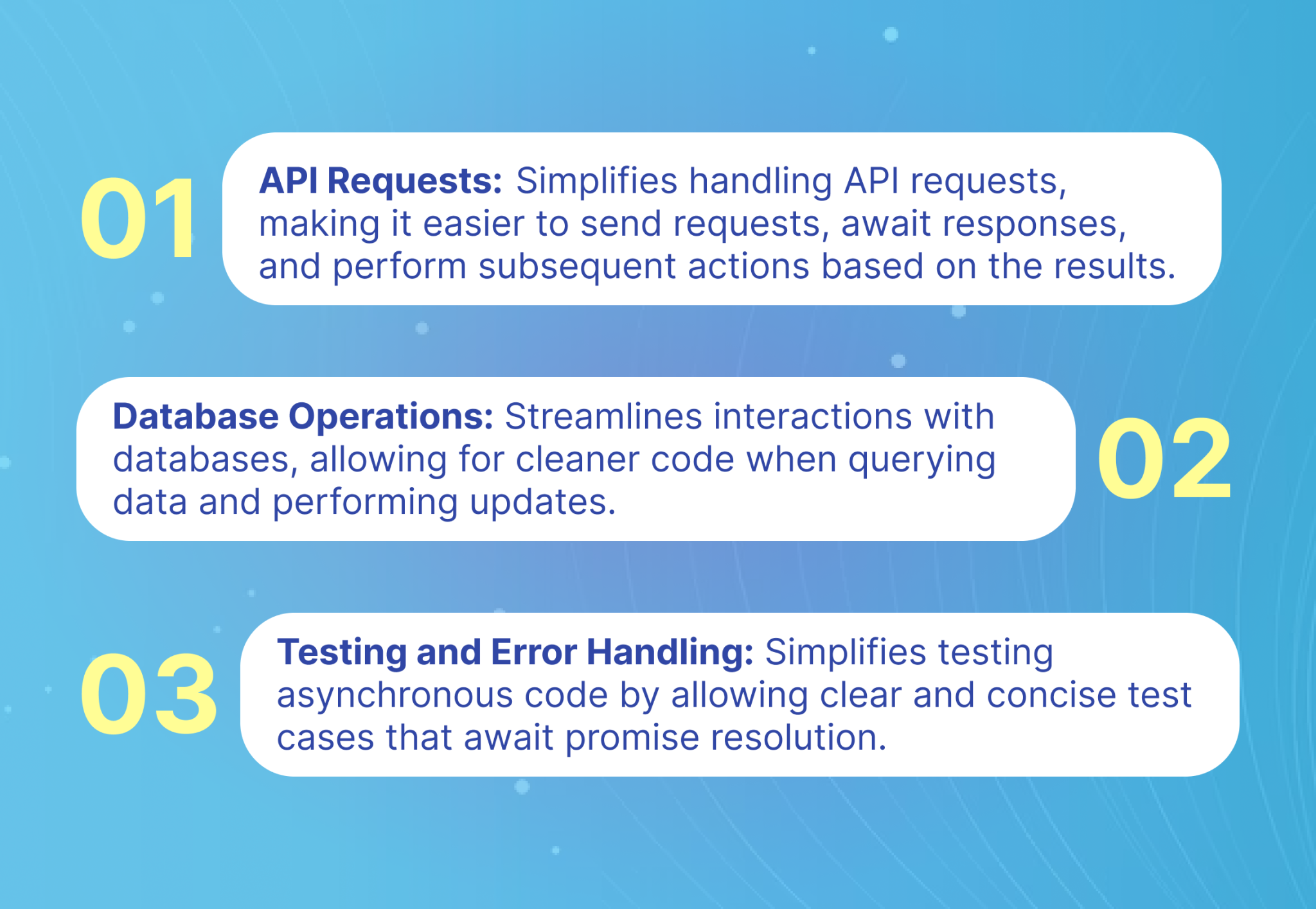 01

API Requests: Simplifies handling API requests, making it easier to send requests, await responses, and perform subsequent actions based on the results.

Database Operations: Streamlines interactions with databases, allowing for cleaner code when querying data and performing updates.

02

03

Testing and Error Handling: Simplifies testing asynchronous code by allowing clear and concise test cases that await promise resolution.